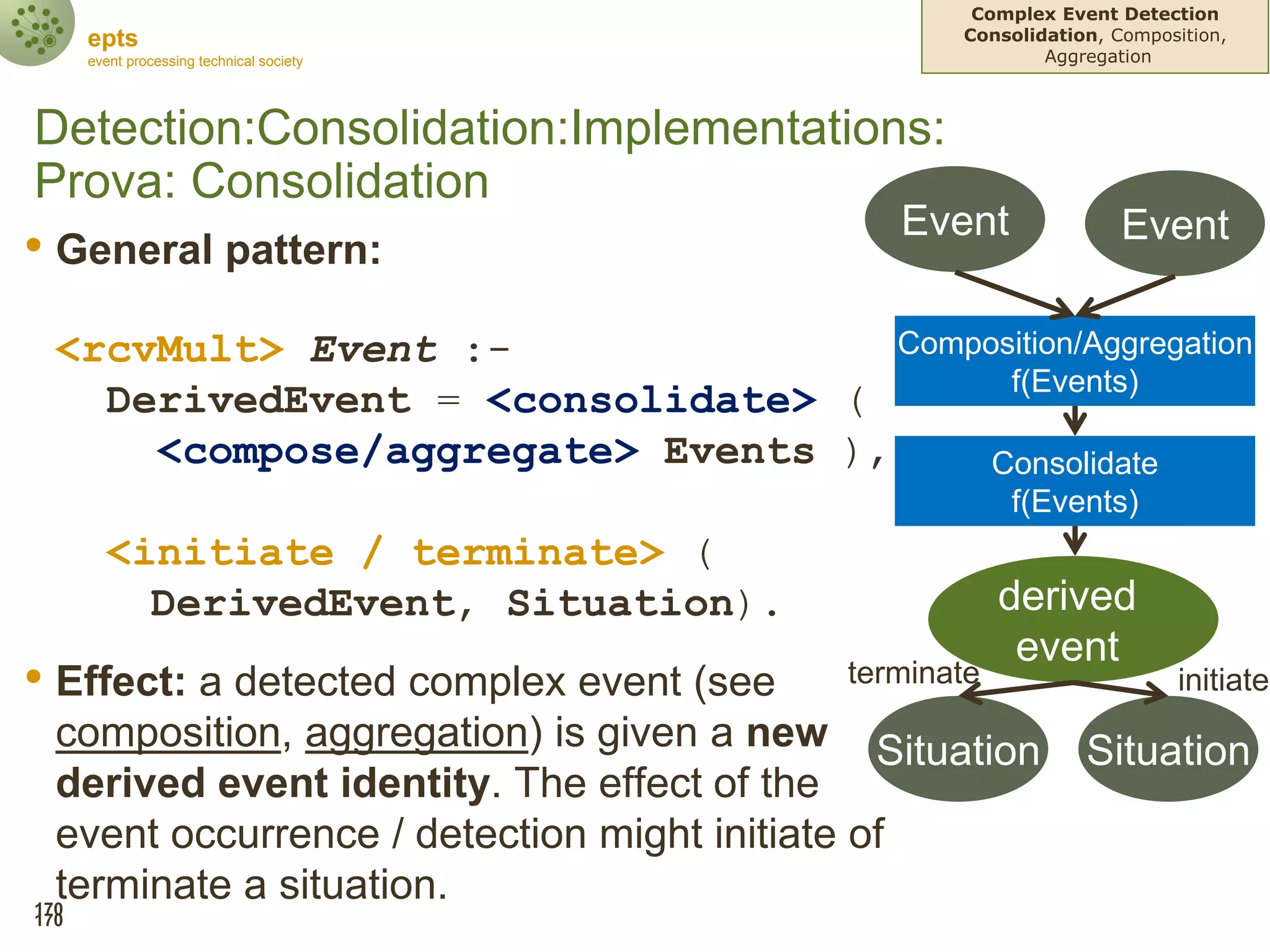 epts
event processing technical society

Complex Event Detection
Consolidation, Composition, Aggregation

Detection:Consolidation:Implementations: Prova: Consolidation

• General pattern:

<rcvMult> Event :-
DerivedEvent = <consolidate> (
<compose/aggregate> Events ),

<initiate / terminate> (
DerivedEvent, Situation).

• Effect: a detected complex event (see composition, aggregation) is given a new derived event identity. The effect of the event occurrence / detection might initiate of terminate a situation.

Event
Event
Composition/Aggregation f(Events)
Consolidate f(Events)
derived event
terminate
initiate
Situation
Situation

178